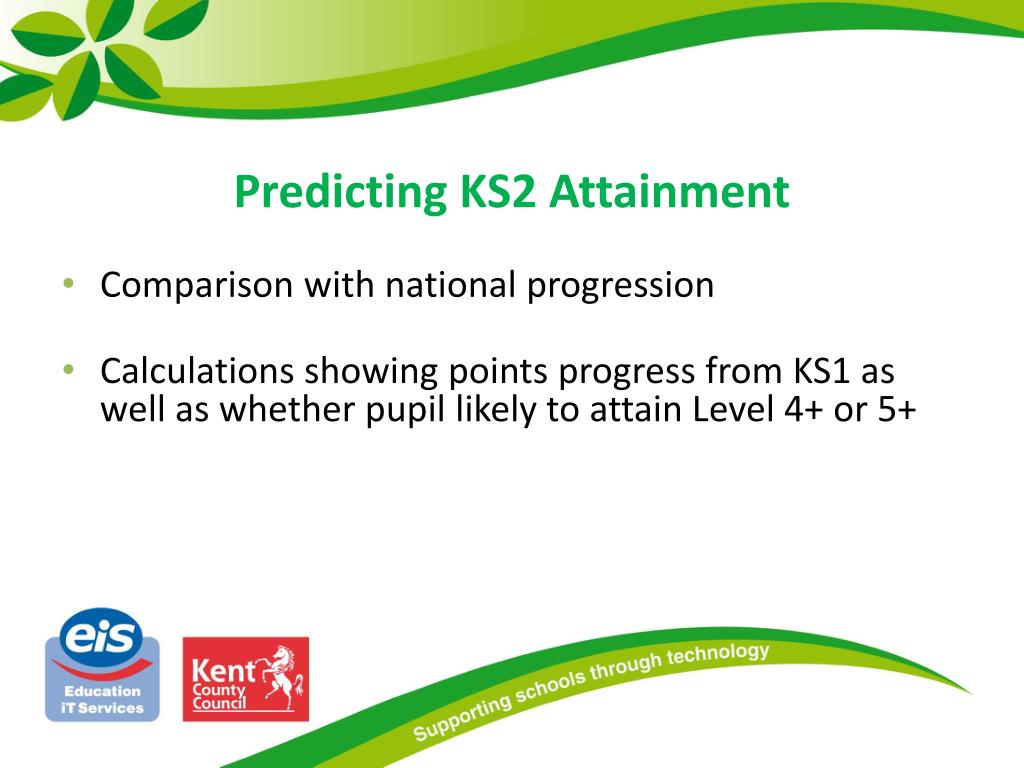 Predicting KS2 Attainment

• Comparison with national progression

• Calculations showing points progress from KS1 as well as whether pupil likely to attain Level 4+ or 5+

eis
Education iT Services

Kent County Council

Supporting schools through technology